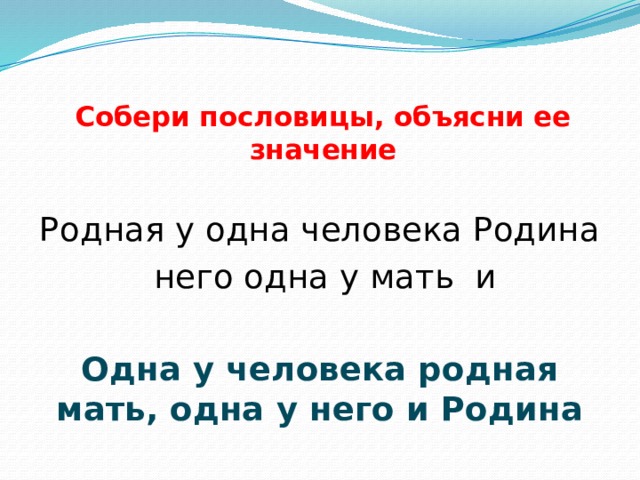 Собери пословицы, объясни ее значение

Родная у одна человека Родина
него одна у мать и

Одна у человека родная мать, одна у него и Родина